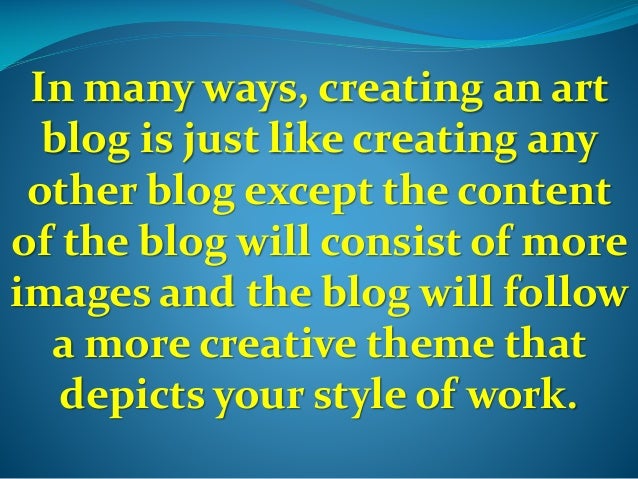 In many ways, creating an art blog is just like creating any other blog except the content of the blog will consist of more images and the blog will follow a more creative theme that depicts your style of work.